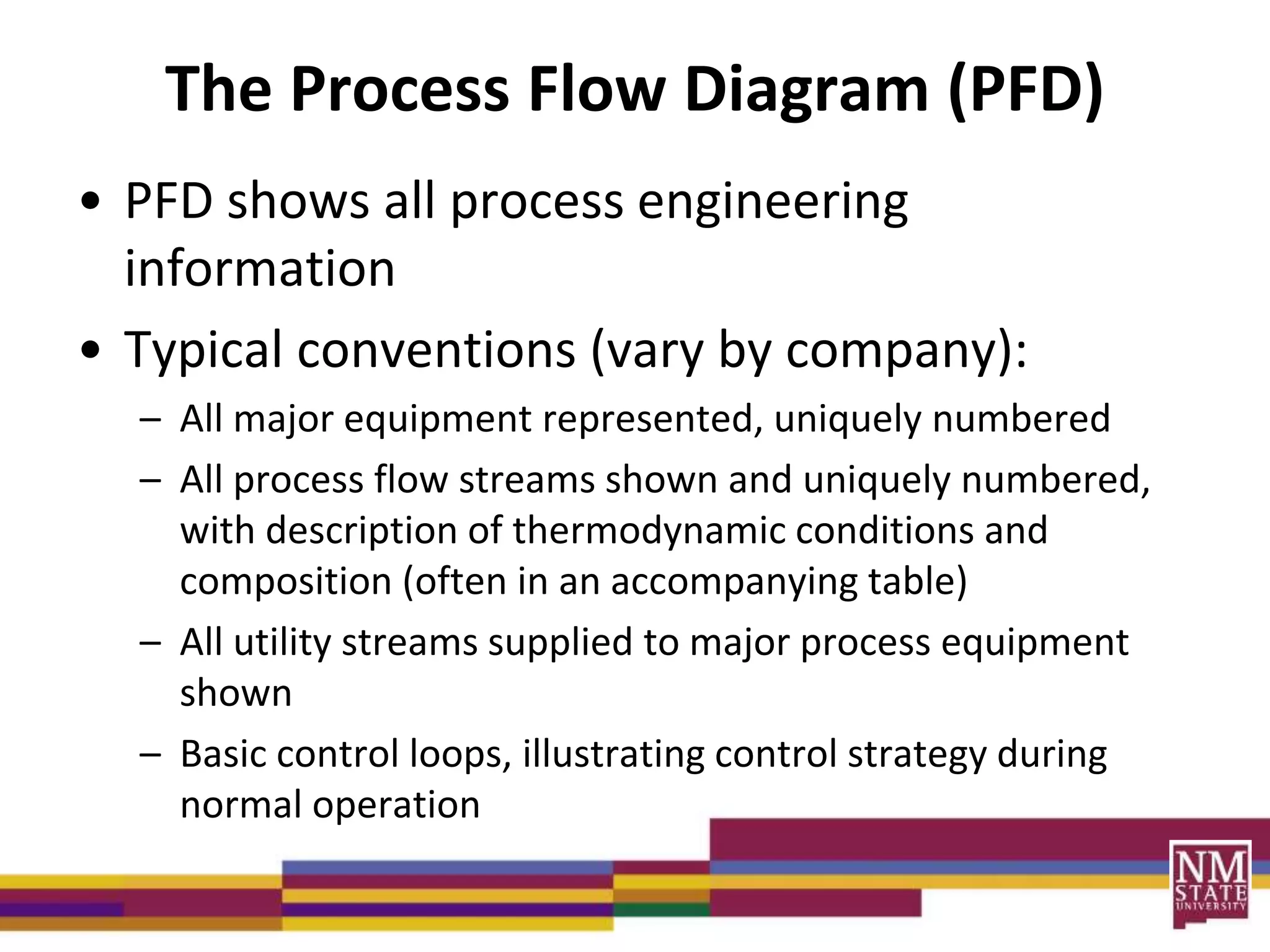 The Process Flow Diagram (PFD)

• PFD shows all process engineering information

• Typical conventions (vary by company):

– All major equipment represented, uniquely numbered

– All process flow streams shown and uniquely numbered, with description of thermodynamic conditions and composition (often in an accompanying table)

– All utility streams supplied to major process equipment shown

– Basic control loops, illustrating control strategy during normal operation

NM STATE UNIVERSITY